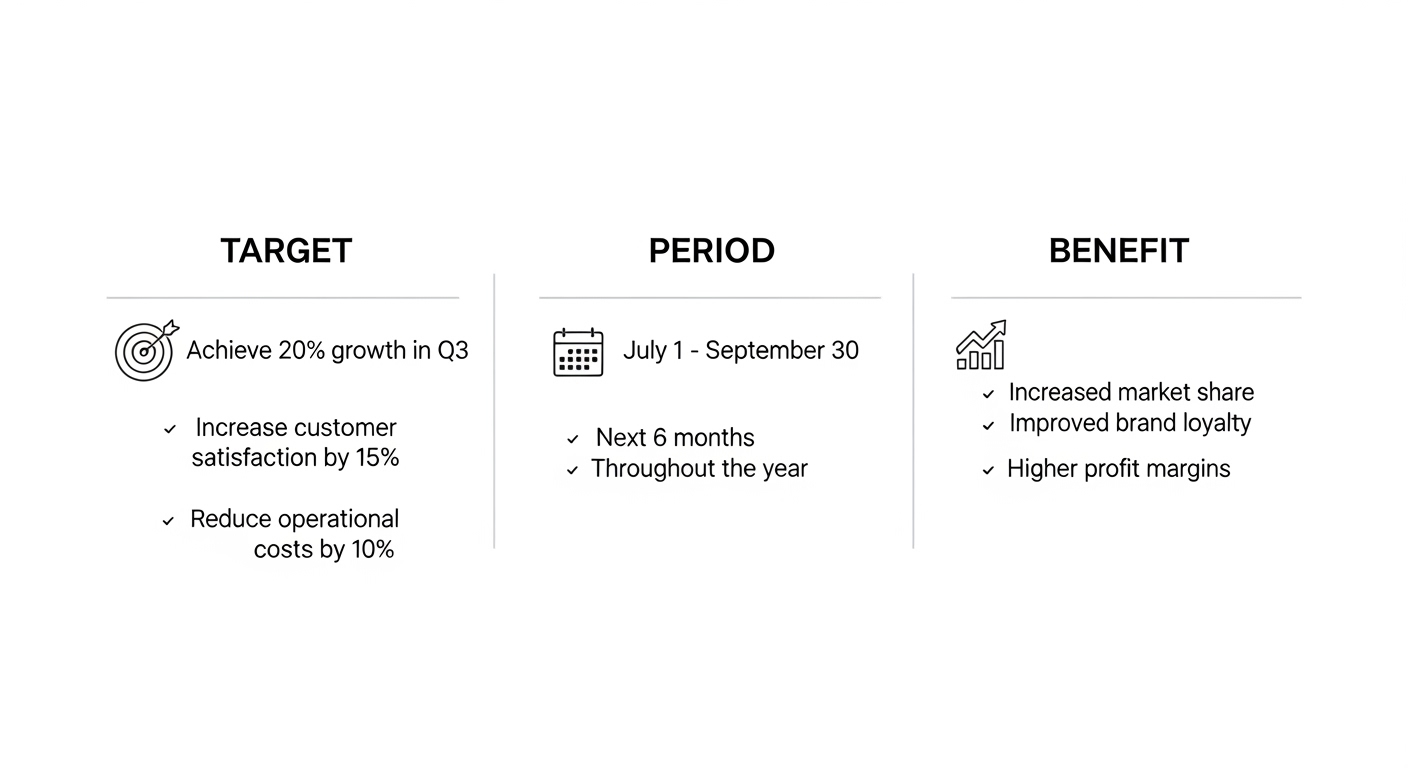 TARGET

Achieve 20% growth in Q3

✓ Increase customer satisfaction by 15%

✓ Reduce operational costs by 10%

PERIOD

July 1 - September 30

✓ Next 6 months
✓ Throughout the year

BENEFIT

✓ Increased market share
✓ Improved brand loyalty
✓ Higher profit margins